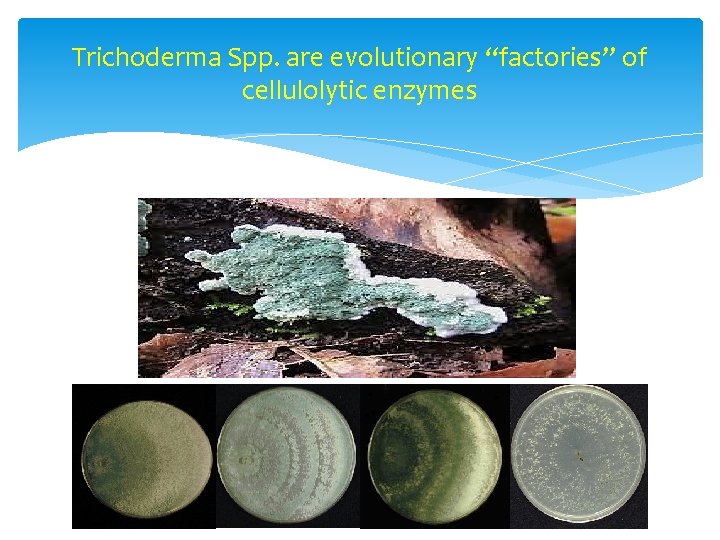 Trichoderma Spp. are evolutionary “factories” of cellulolytic enzymes